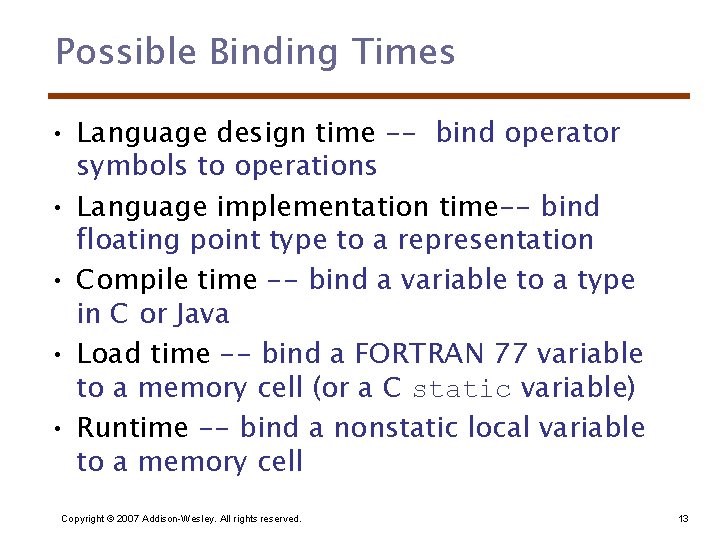 Possible Binding Times

• Language design time -- bind operator symbols to operations
• Language implementation time-- bind floating point type to a representation
• Compile time -- bind a variable to a type in C or Java
• Load time -- bind a FORTRAN 77 variable to a memory cell (or a C static variable)
• Runtime -- bind a nonstatic local variable to a memory cell

Copyright © 2007 Addison-Wesley. All rights reserved.

13